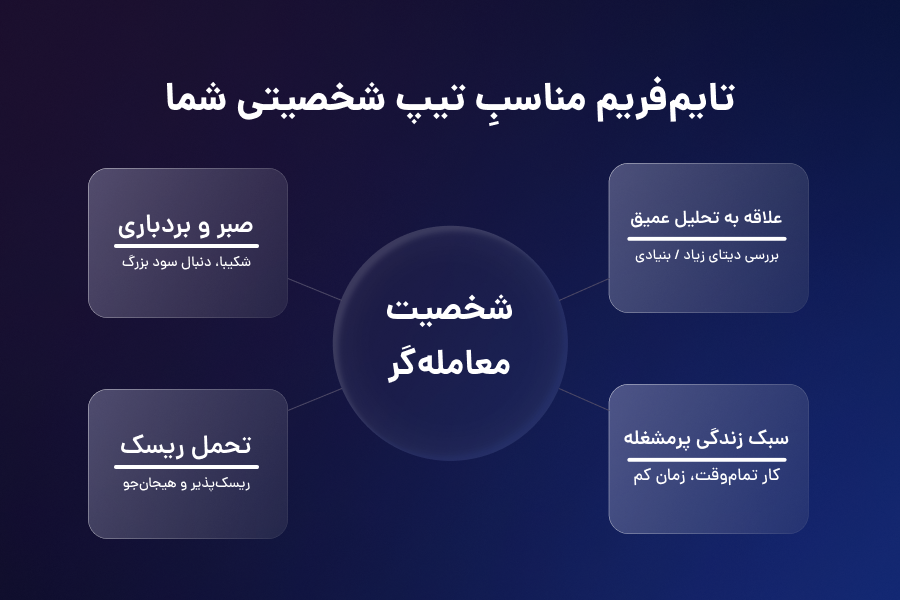 تایم‌فریم مناسبِ تیپ شخصیتی شما

علاقه به تحلیل عمیق
بررسی دیتای زیاد / بنیادی

صبر و بردباری
شکیبا، دنبال سود بزرگ

شخصیت معامله‌گر

سبک زندگی پرمشغله
کار تمام‌وقت، زمان کم

تحمل ریسک
ریسک‌پذیر و هیجان‌جو